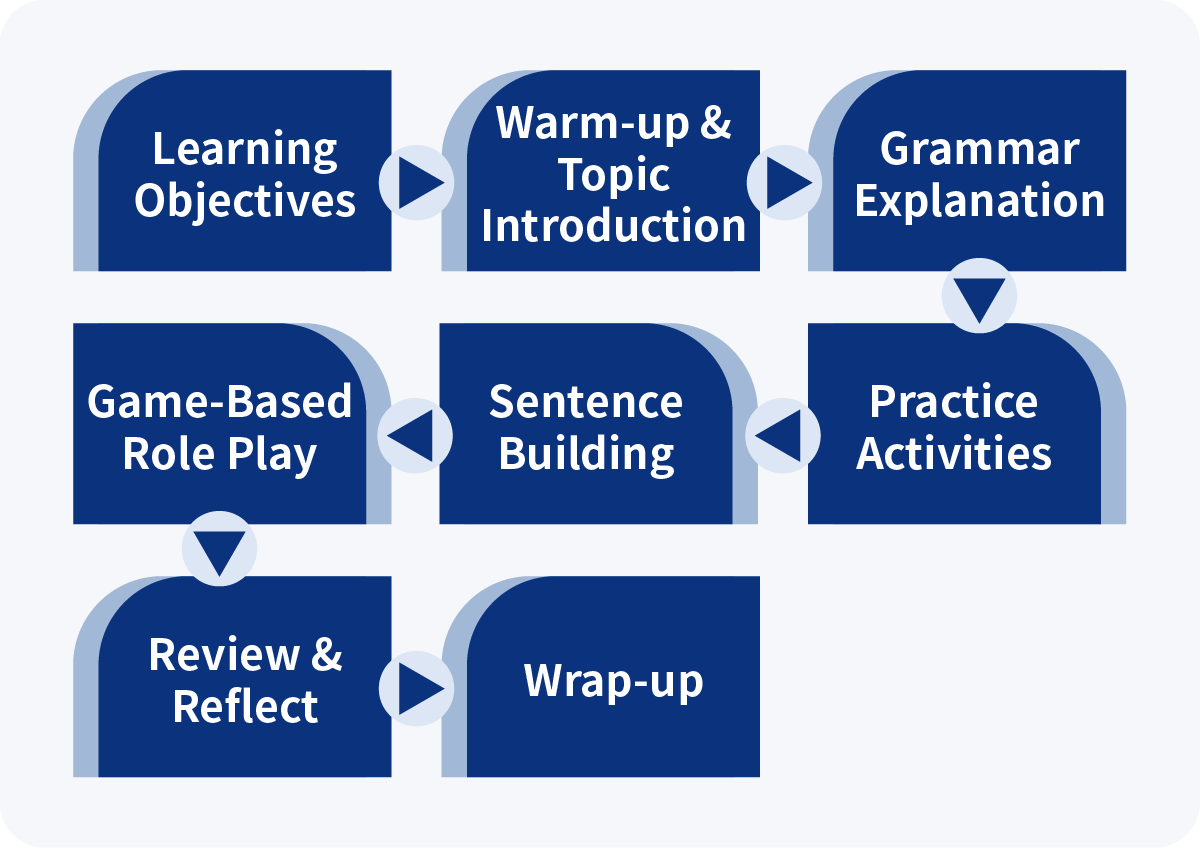 Learning Objectives

Warm-up & Topic Introduction

Grammar Explanation

Practice Activities

Sentence Building

Game-Based Role Play

Review & Reflect

Wrap-up